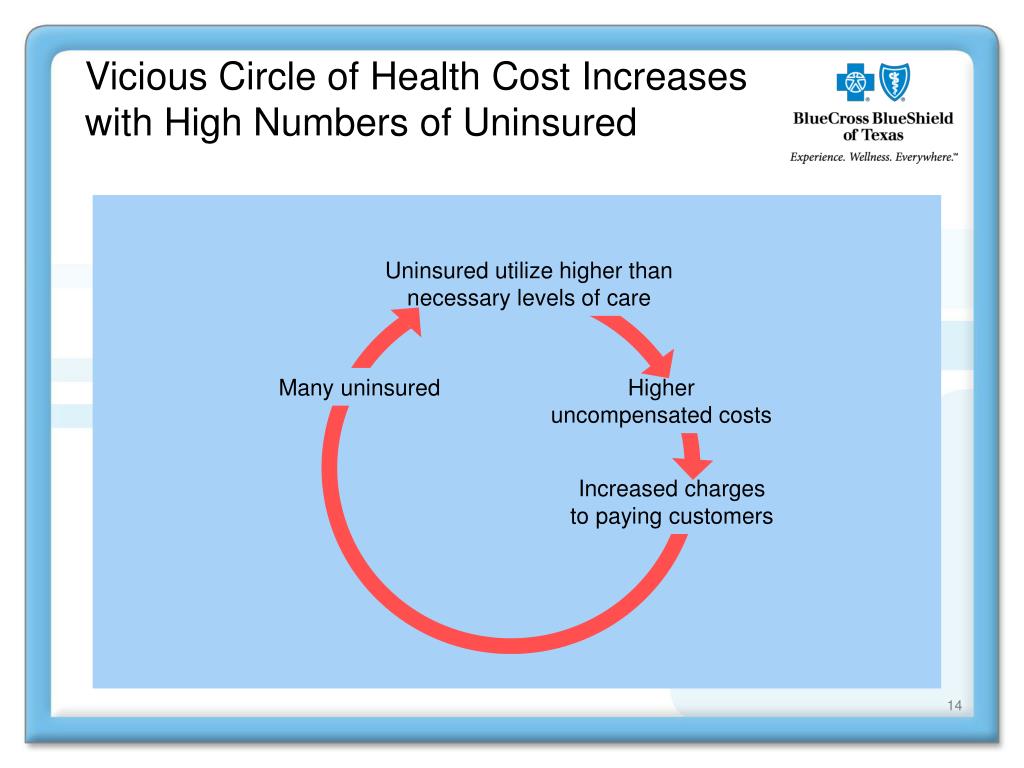 Vicious Circle of Health Cost Increases with High Numbers of Uninsured

BlueCross BlueShield of Texas
Experience. Wellness. Everywhere.℠

Uninsured utilize higher than necessary levels of care

Higher uncompensated costs

Increased charges to paying customers

Many uninsured

14